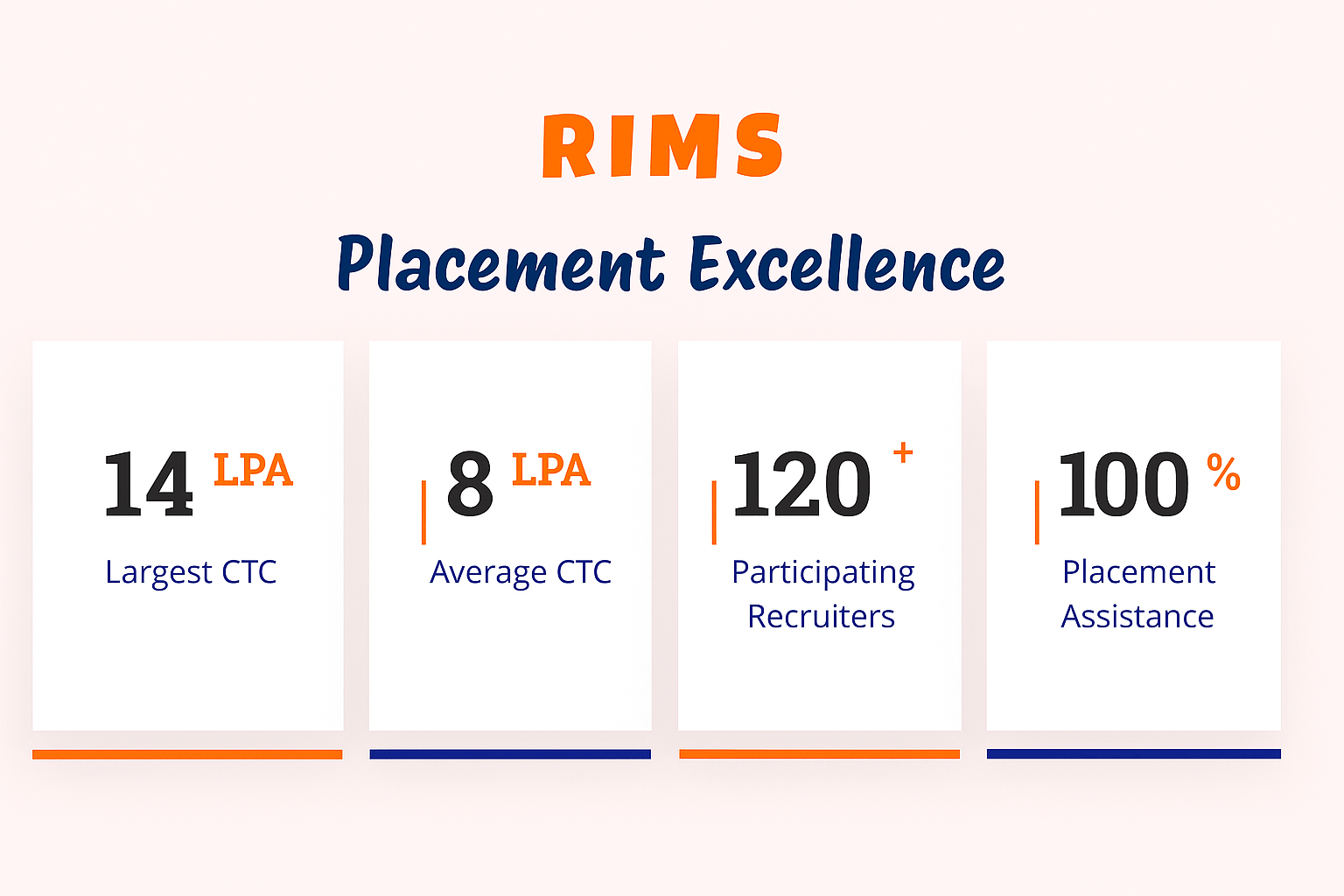 RIMS

Placement Excellence

14 LPA
Largest CTC

8 LPA
Average CTC

120 +
Participating Recruiters

100 %
Placement Assistance